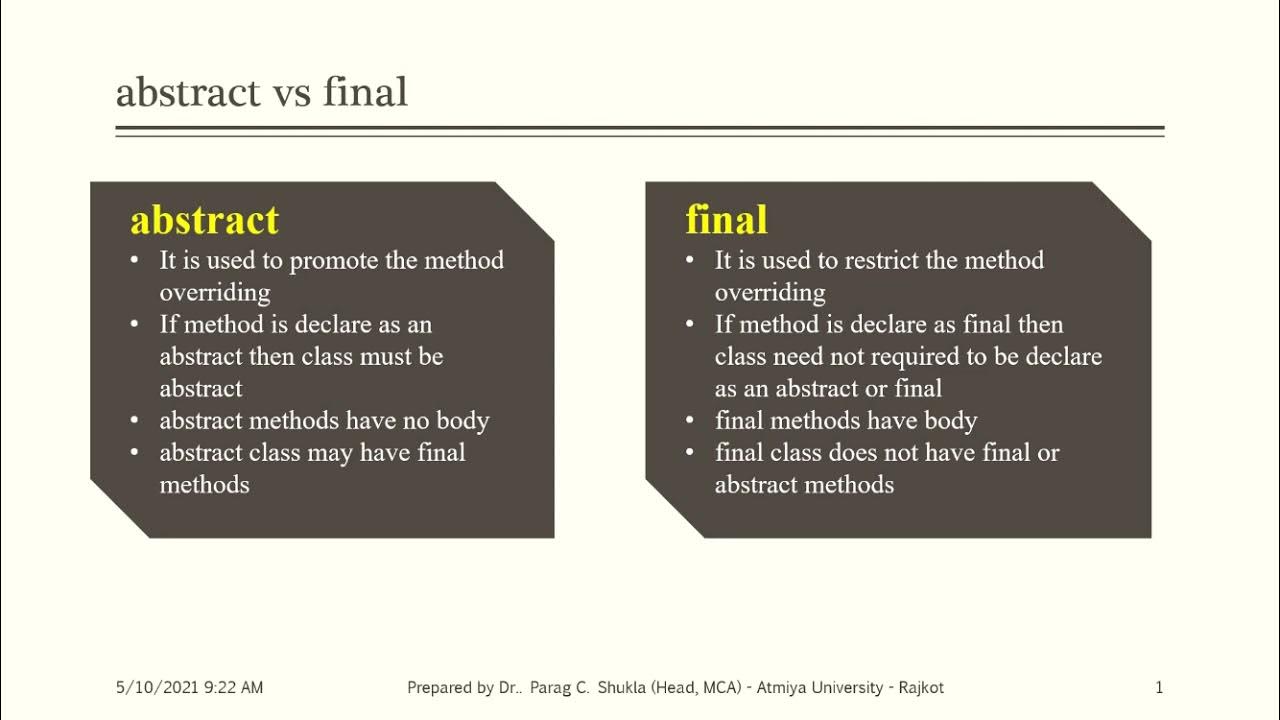 abstract vs final

abstract
• It is used to promote the method overriding
• If method is declare as an abstract then class must be abstract
• abstract methods have no body
• abstract class may have final methods

final
• It is used to restrict the method overriding
• If method is declare as final then class need not required to be declare as an abstract or final
• final methods have body
• final class does not have final or abstract methods

5/10/2021 9:22 AM

Prepared by Dr.. Parag C. Shukla (Head, MCA) - Atmiya University - Rajkot

1